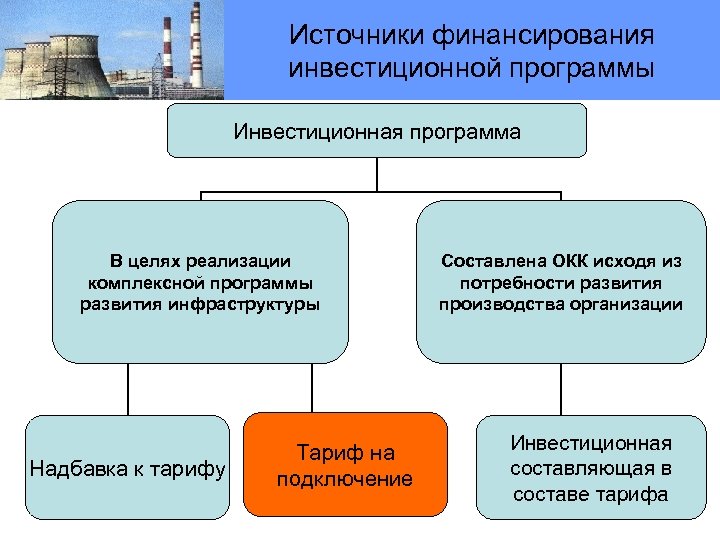 Источники финансирования инвестиционной программы

Инвестиционная программа

В целях реализации комплексной программы развития инфраструктуры

Составлена ОКК исходя из потребности развития производства организации

Надбавка к тарифу

Тариф на подключение

Инвестиционная составляющая в составе тарифа